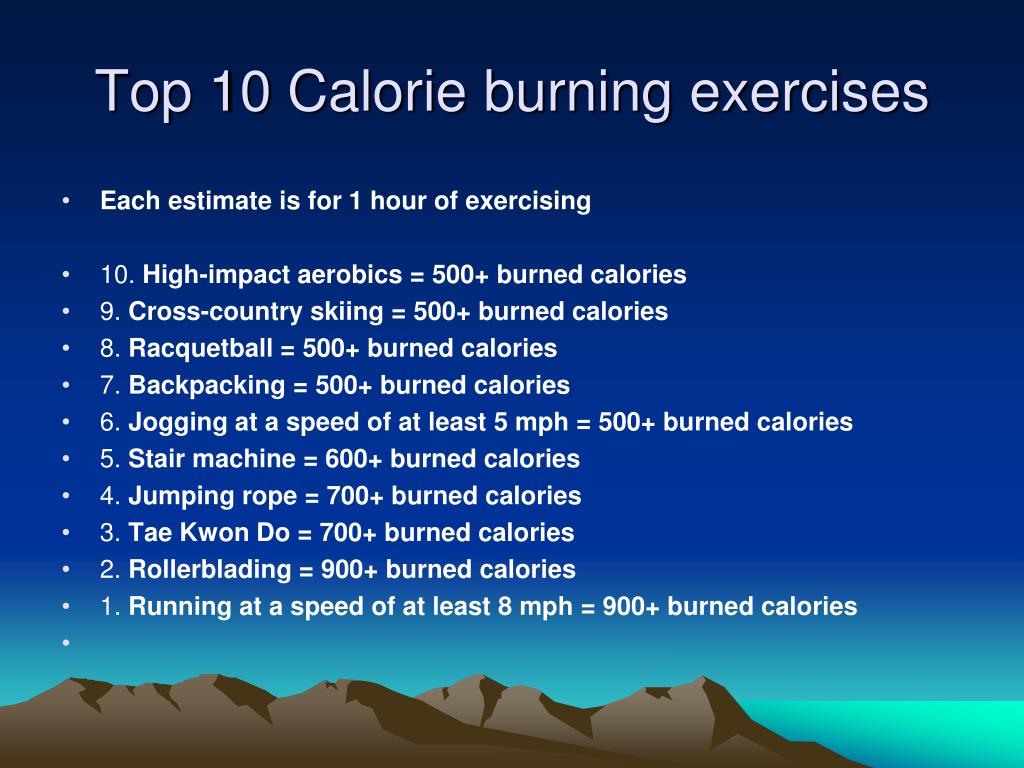 Top 10 Calorie burning exercises

• Each estimate is for 1 hour of exercising

• 10. High-impact aerobics = 500+ burned calories
• 9. Cross-country skiing = 500+ burned calories
• 8. Racquetball = 500+ burned calories
• 7. Backpacking = 500+ burned calories
• 6. Jogging at a speed of at least 5 mph = 500+ burned calories
• 5. Stair machine = 600+ burned calories
• 4. Jumping rope = 700+ burned calories
• 3. Tae Kwon Do = 700+ burned calories
• 2. Rollerblading = 900+ burned calories
• 1. Running at a speed of at least 8 mph = 900+ burned calories
•